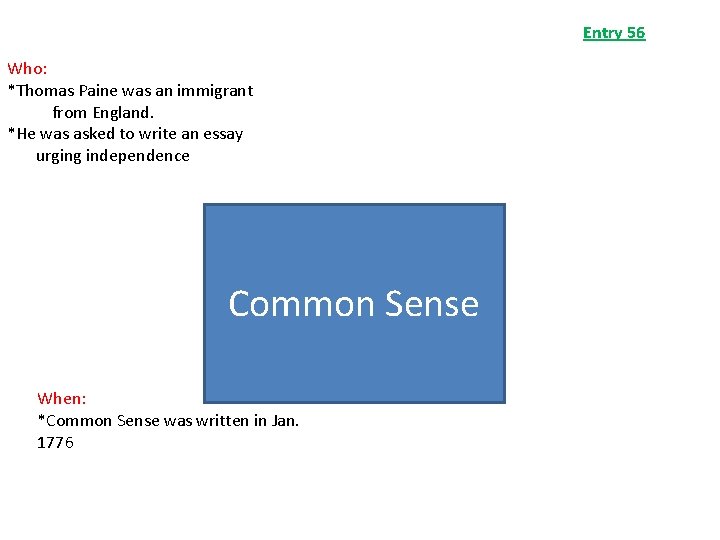 Entry 56

Who:
*Thomas Paine was an immigrant from England.
*He was asked to write an essay urging independence

Common Sense

When:
*Common Sense was written in Jan. 1776